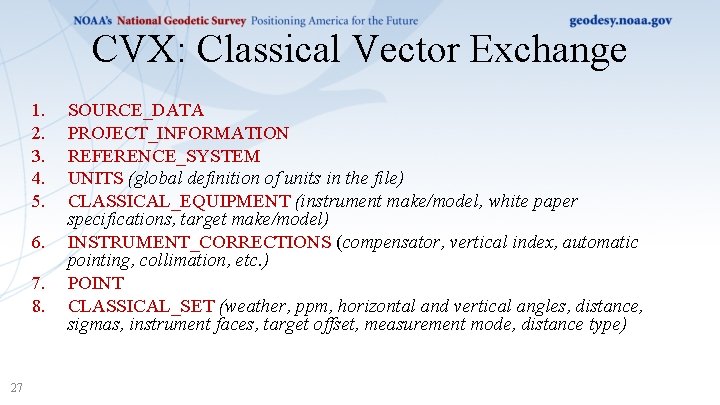 NOAA's National Geodetic Survey Positioning America for the Future

geodesy.noaa.gov

CVX: Classical Vector Exchange

1. SOURCE_DATA
2. PROJECT_INFORMATION
3. REFERENCE_SYSTEM
4. UNITS (global definition of units in the file)
5. CLASSICAL_EQUIPMENT (instrument make/model, white paper specifications, target make/model)
6. INSTRUMENT_CORRECTIONS (compensator, vertical index, automatic pointing, collimation, etc.)
7. POINT
8. CLASSICAL_SET (weather, ppm, horizontal and vertical angles, distance, sigmas, instrument faces, target offset, measurement mode, distance type)

27